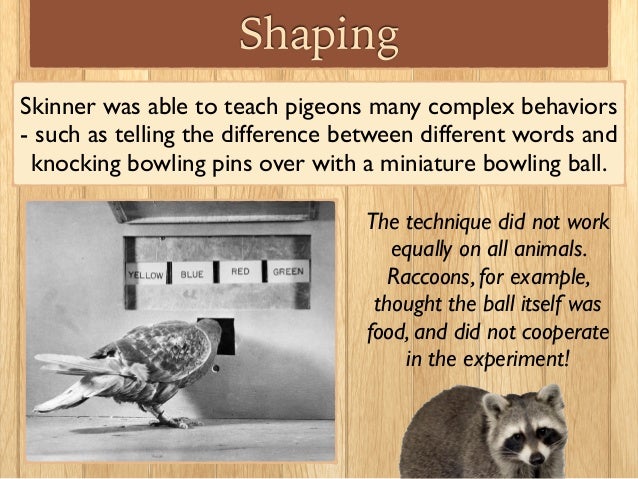 Shaping

Skinner was able to teach pigeons many complex behaviors - such as telling the difference between different words and knocking bowling pins over with a miniature bowling ball.

YELLOW BLUE RED GREEN

The technique did not work equally on all animals. Raccoons, for example, thought the ball itself was food, and did not cooperate in the experiment!